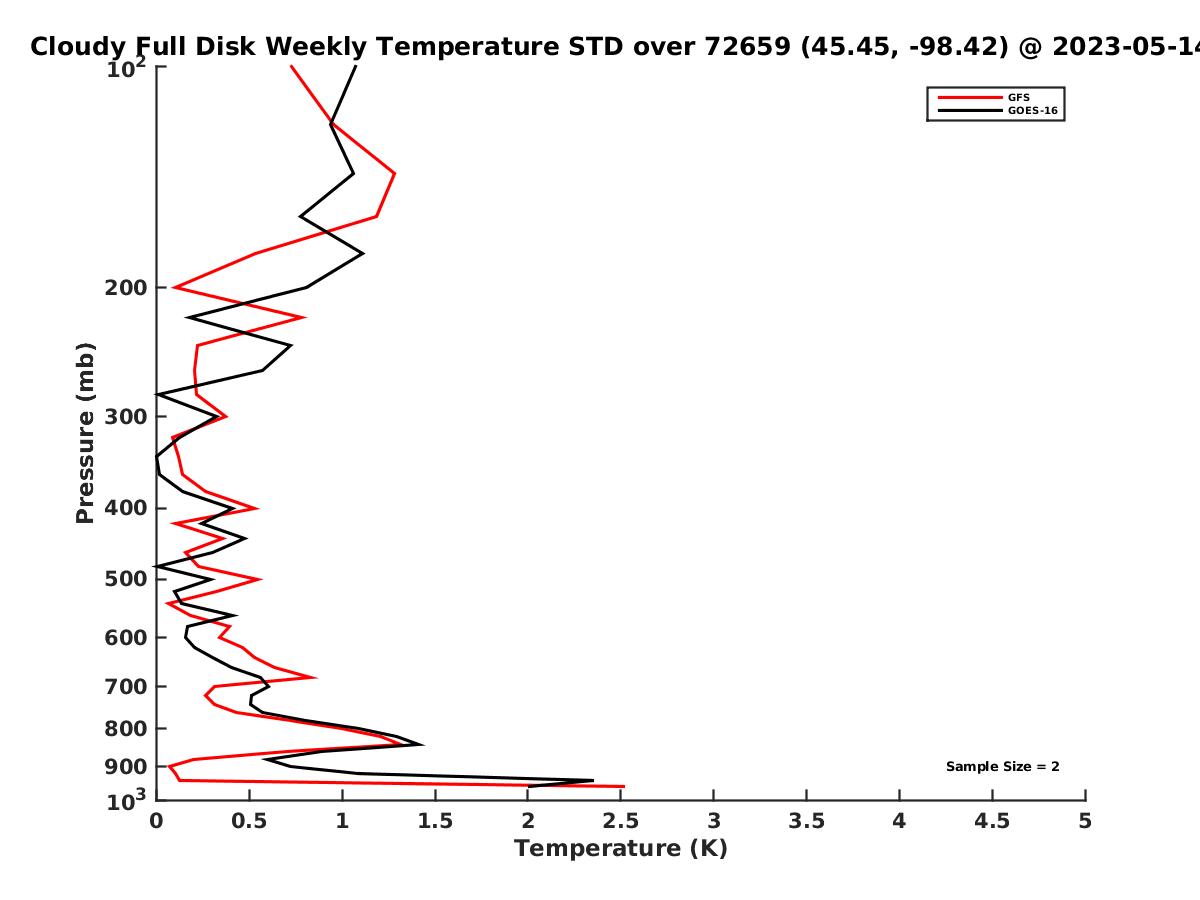 Cloudy Full Disk Weekly Temperature STD over 72659 (45.45, -98.42) @ 2023-05-14

GFS
GOES-16

Pressure (mb)

$10^2$
200
300
400
500
600
700
800
900
$10^3$

Sample Size = 2

0
0.5
1
1.5
2
2.5
3
3.5
4
4.5
5
Temperature (K)